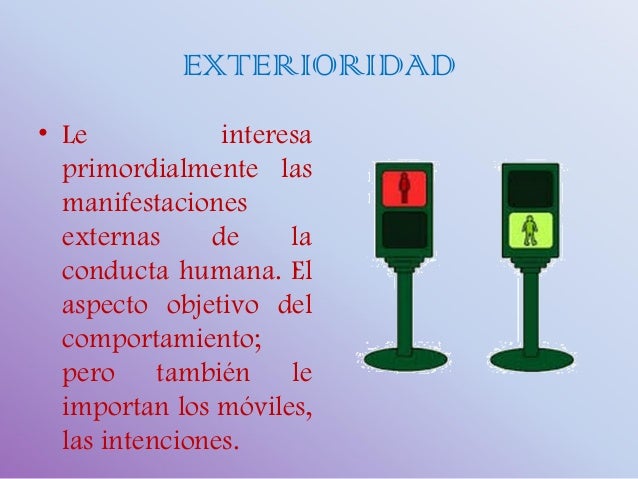 EXTERIORIDAD

• Le interesa primordialmente las manifestaciones externas de la conducta humana. El aspecto objetivo del comportamiento; pero también le importan los móviles, las intenciones.